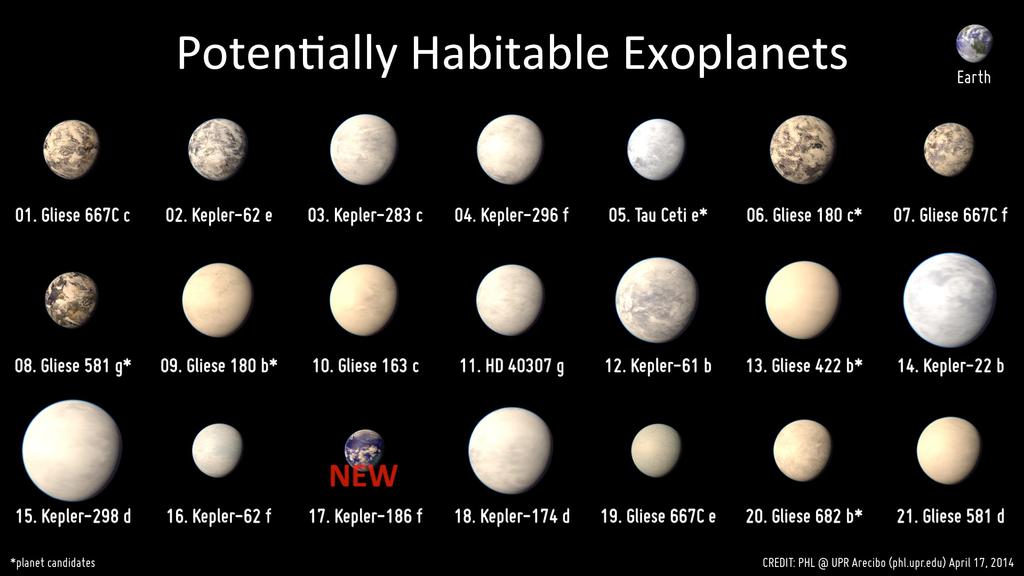 Potentially Habitable Exoplanets

Earth

01. Gliese 667C c
02. Kepler-62 e
03. Kepler-283 c
04. Kepler-296 f
05. Tau Ceti e*
06. Gliese 180 c*
07. Gliese 667C f
08. Gliese 581 g*
09. Gliese 180 b*
10. Gliese 163 c
11. HD 40307 g
12. Kepler-61 b
13. Gliese 422 b*
14. Kepler-22 b
15. Kepler-298 d
16. Kepler-62 f
NEW
17. Kepler-186 f
18. Kepler-174 d
19. Gliese 667C e
20. Gliese 682 b*
21. Gliese 581 d

*planet candidates

CREDIT: PHL @ UPR Arecibo (phl.upr.edu) April 17, 2014